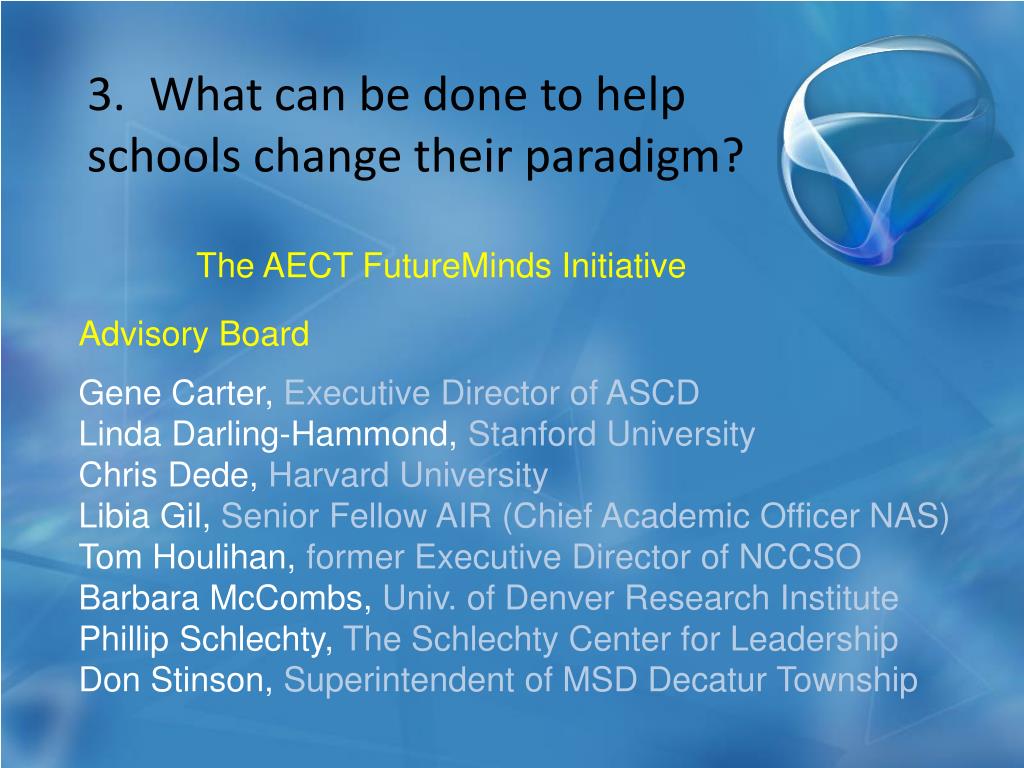 3. What can be done to help schools change their paradigm?

The AECT FutureMinds Initiative

Advisory Board

Gene Carter, Executive Director of ASCD
Linda Darling-Hammond, Stanford University
Chris Dede, Harvard University
Libia Gil, Senior Fellow AIR (Chief Academic Officer NAS)
Tom Houlihan, former Executive Director of NCCSO
Barbara McCombs, Univ. of Denver Research Institute
Phillip Schlechty, The Schlechty Center for Leadership
Don Stinson, Superintendent of MSD Decatur Township